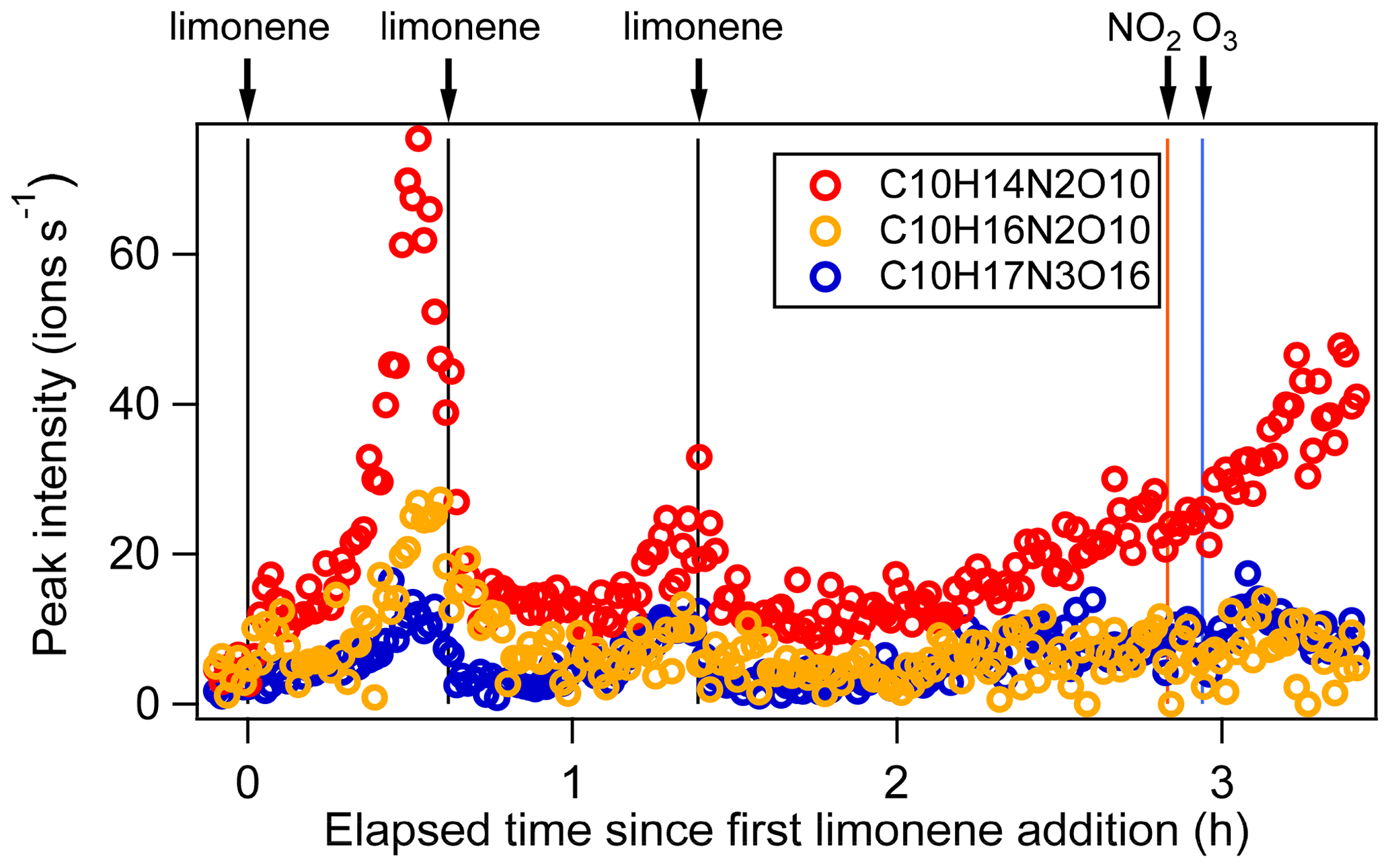 limonene limonene limonene $NO_2$ $O_3$

C10H14N2O10
C10H16N2O10
C10H17N3O16

Peak intensity (ions $s^{-1}$)

60
40
20
0

0 1 2 3

Elapsed time since first limonene addition (h)